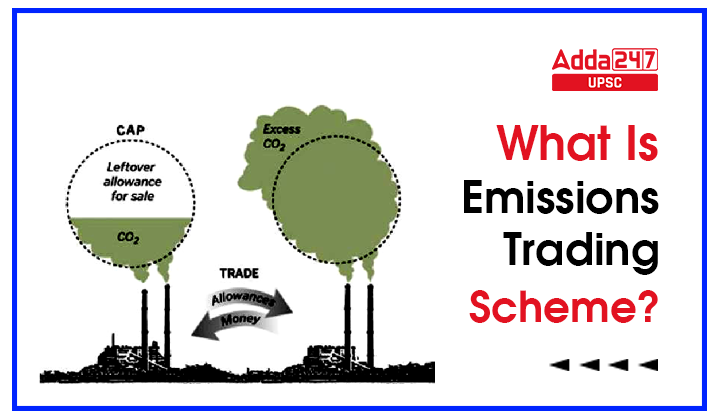 Adda247
UPSC

CAP

Leftover allowance for sale

$CO_2$

Excess $CO_2$

TRADE

Allowances

Money

What Is Emissions Trading Scheme?